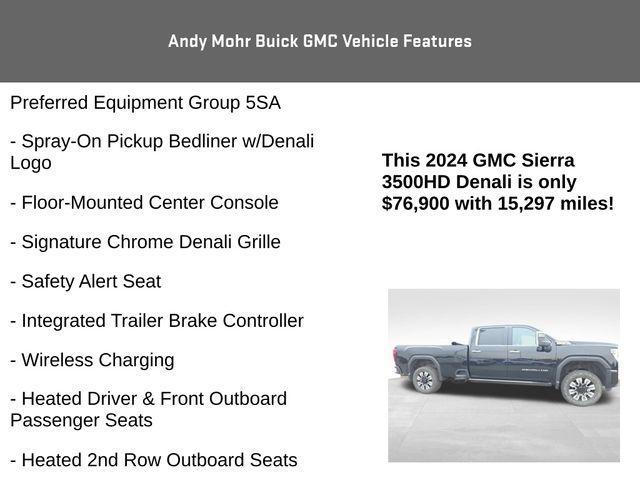 Andy Mohr Buick GMC Vehicle Features

Preferred Equipment Group 5SA

- Spray-On Pickup Bedliner w/Denali Logo

- Floor-Mounted Center Console

- Signature Chrome Denali Grille

- Safety Alert Seat

- Integrated Trailer Brake Controller

- Wireless Charging

- Heated Driver & Front Outboard Passenger Seats

- Heated 2nd Row Outboard Seats

This 2024 GMC Sierra 3500HD Denali is only $76,900 with 15,297 miles!